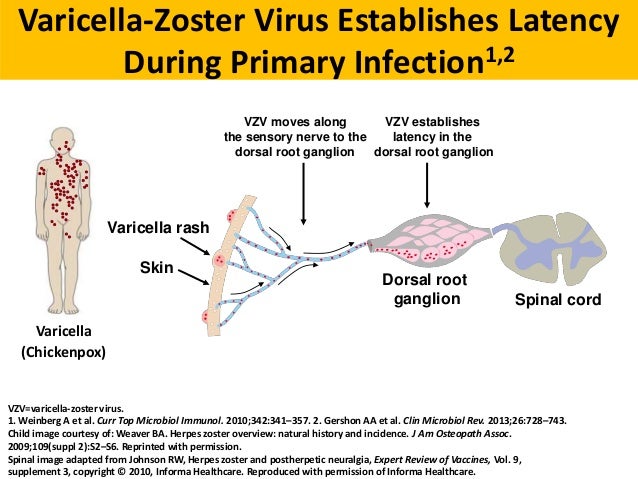 Varicella-Zoster Virus Establishes Latency During Primary Infection$^{1,2}$

VZV moves along the sensory nerve to the dorsal root ganglion

VZV establishes latency in the dorsal root ganglion

Varicella rash

Skin

Dorsal root ganglion

Spinal cord

Varicella (Chickenpox)

VZV=varicella-zoster virus.
1. Weinberg A et al. Curr Top Microbiol Immunol. 2010;342:341–357. 2. Gershon AA et al. Clin Microbiol Rev. 2013;26:728–743.
Child image courtesy of: Weaver BA. Herpes zoster overview: natural history and incidence. J Am Osteopath Assoc. 2009;109(suppl 2):S2–S6. Reprinted with permission.
Spinal image adapted from Johnson RW, Herpes zoster and postherpetic neuralgia, Expert Review of Vaccines, Vol. 9, supplement 3, copyright © 2010, Informa Healthcare. Reproduced with permission of Informa Healthcare.